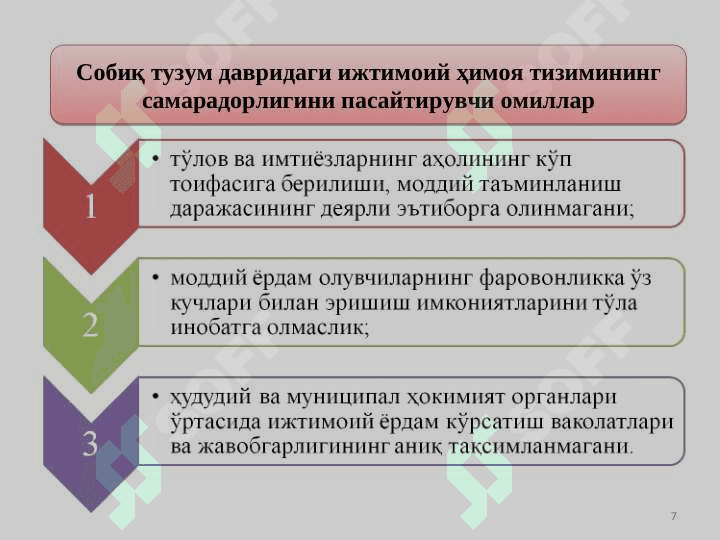 Собиқ тузум давридаги ижтимоий ҳимоя тизимининг самарадорлигини пасайтирувчи омиллар

1

• тўлов ва имтиёзларнинг аҳолининг кўп тоифасига берилиши, моддий таъминланиш даражасининг деярли эътиборга олинмагани;

2

• моддий ёрдам олувчиларнинг фаровонликка ўз кучлари билан эришиш имкониятларини тўла инобатга олмаслик;

3

• ҳудудий ва муниципал ҳокимият органлари ўртасида ижтимоий ёрдам кўрсатиш ваколатлари ва жавобгарлигининг аниқ тақсимланмагани.

7